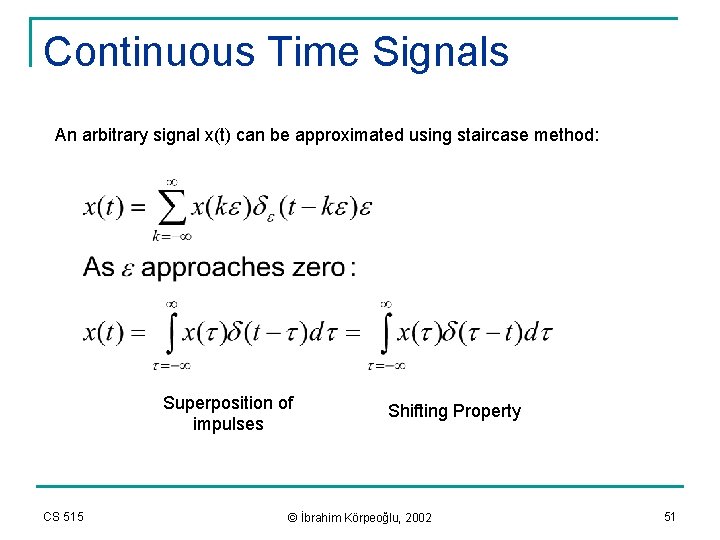 Continuous Time Signals

An arbitrary signal x(t) can be approximated using staircase method:

$x(t) = \sum_{k=-\infty}^{\infty} x(k\varepsilon)\delta_{\varepsilon}(t-k\varepsilon)\varepsilon$

As $\varepsilon$ approaches zero:

$x(t) = \int_{\tau=-\infty}^{\infty} x(\tau)\delta(t-\tau)d\tau = \int_{\tau=-\infty}^{\infty} x(\tau)\delta(\tau-t)d\tau$

Superposition of impulses

Shifting Property

CS 515

© İbrahim Körpeoğlu, 2002

51